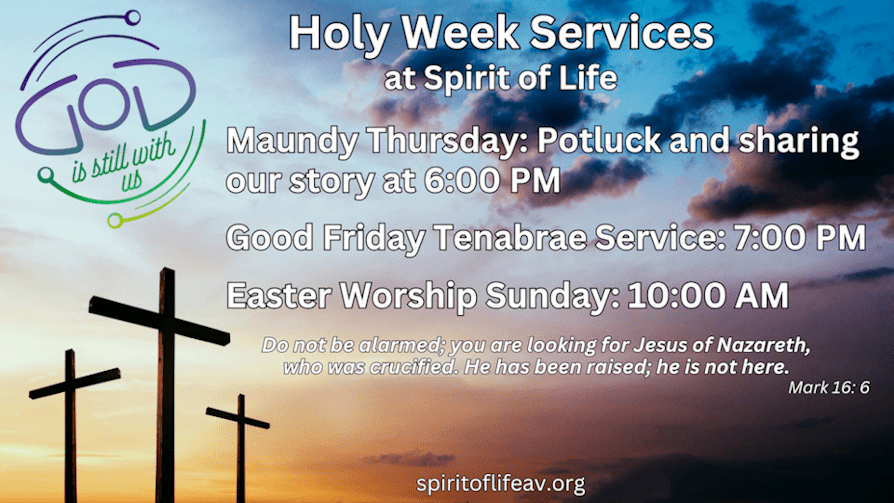 GOD is still with us

Holy Week Services
at Spirit of Life

Maundy Thursday: Potluck and sharing our story at 6:00 PM

Good Friday Tenabrae Service: 7:00 PM

Easter Worship Sunday: 10:00 AM

Do not be alarmed; you are looking for Jesus of Nazareth, who was crucified. He has been raised; he is not here.
Mark 16: 6

spiritoflifeav.org